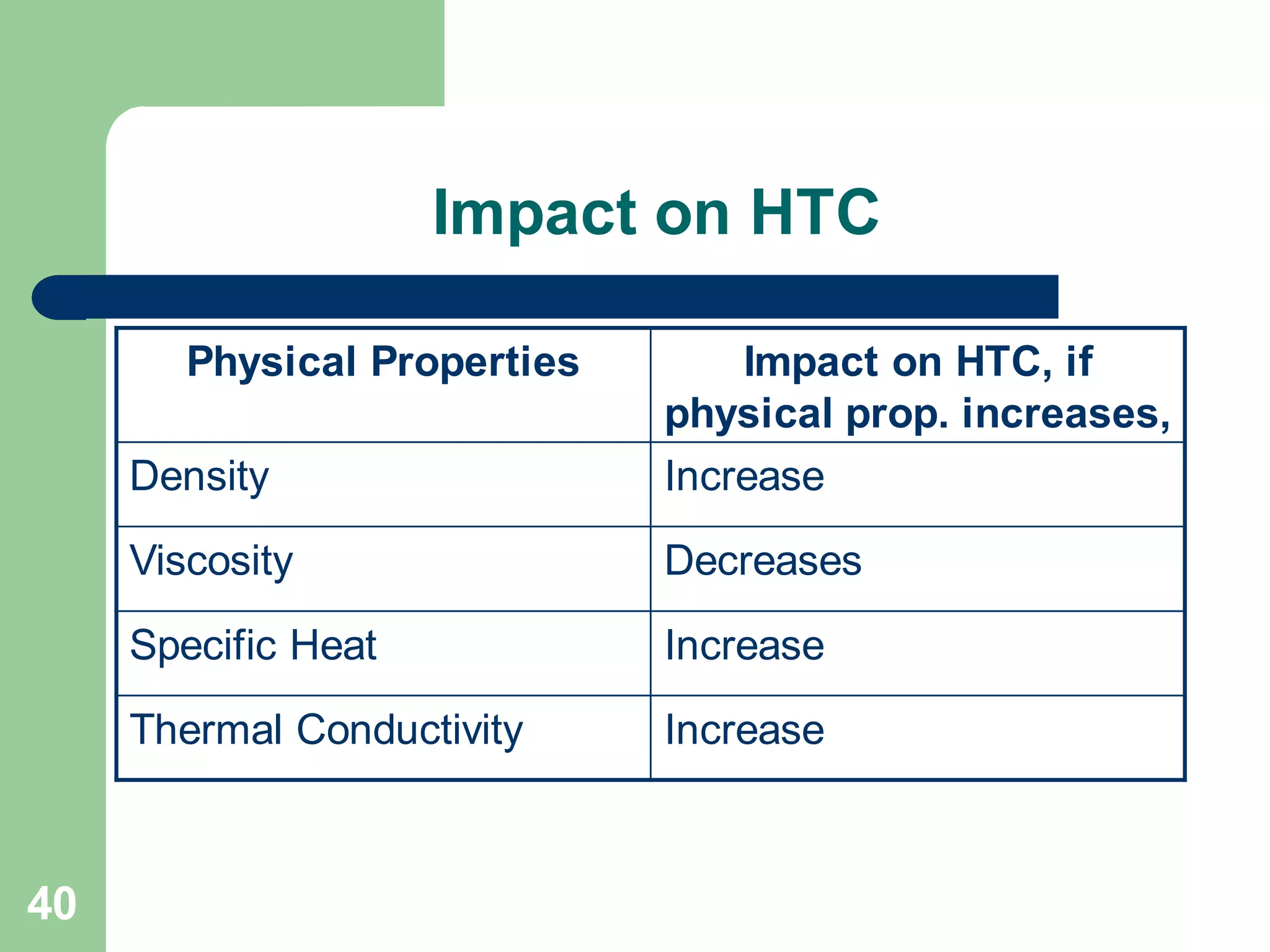 Impact on HTC

| Physical Properties | Impact on HTC, if physical prop. increases, |
|---|---|
| Density | Increase |
| Viscosity | Decreases |
| Specific Heat | Increase |
| Thermal Conductivity | Increase |

40